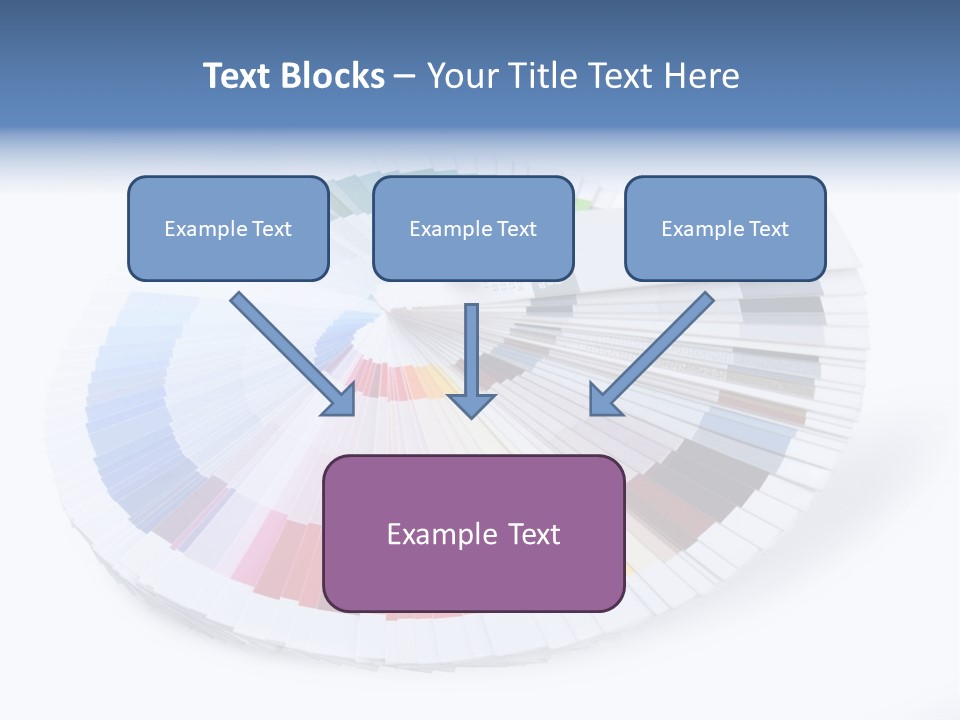 Text Blocks – Your Title Text Here

Example Text

Example Text

Example Text

Example Text